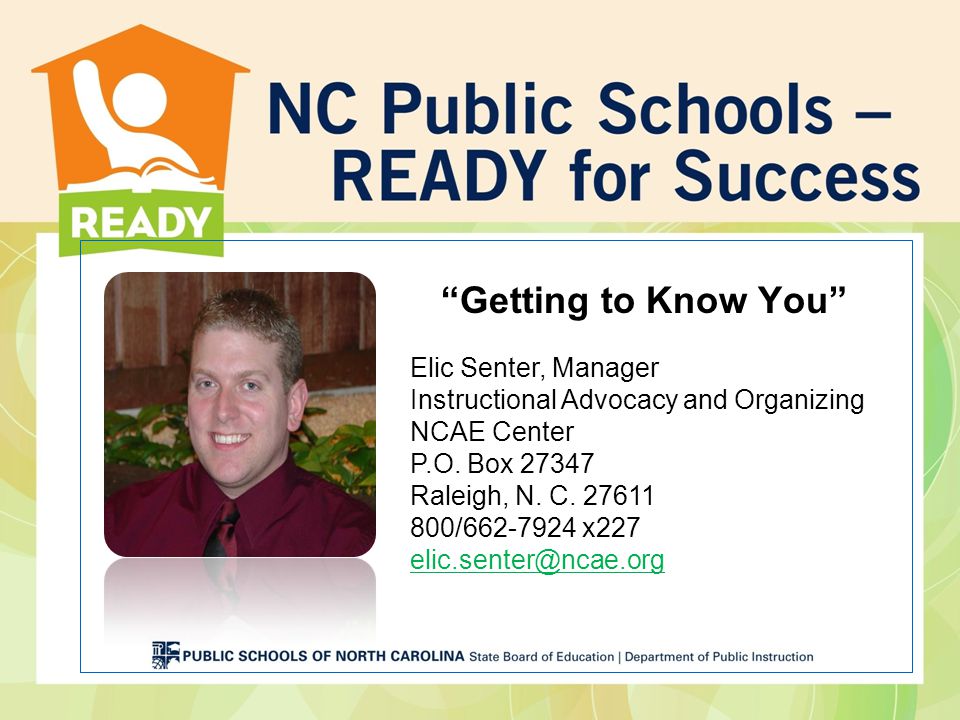 READY

NC Public Schools – READY for Success

“Getting to Know You”

Elic Senter, Manager
Instructional Advocacy and Organizing
NCAE Center
P.O. Box 27347
Raleigh, N. C. 27611
800/662-7924 x227
elic.senter@ncae.org

PUBLIC SCHOOLS OF NORTH CAROLINA State Board of Education | Department of Public Instruction